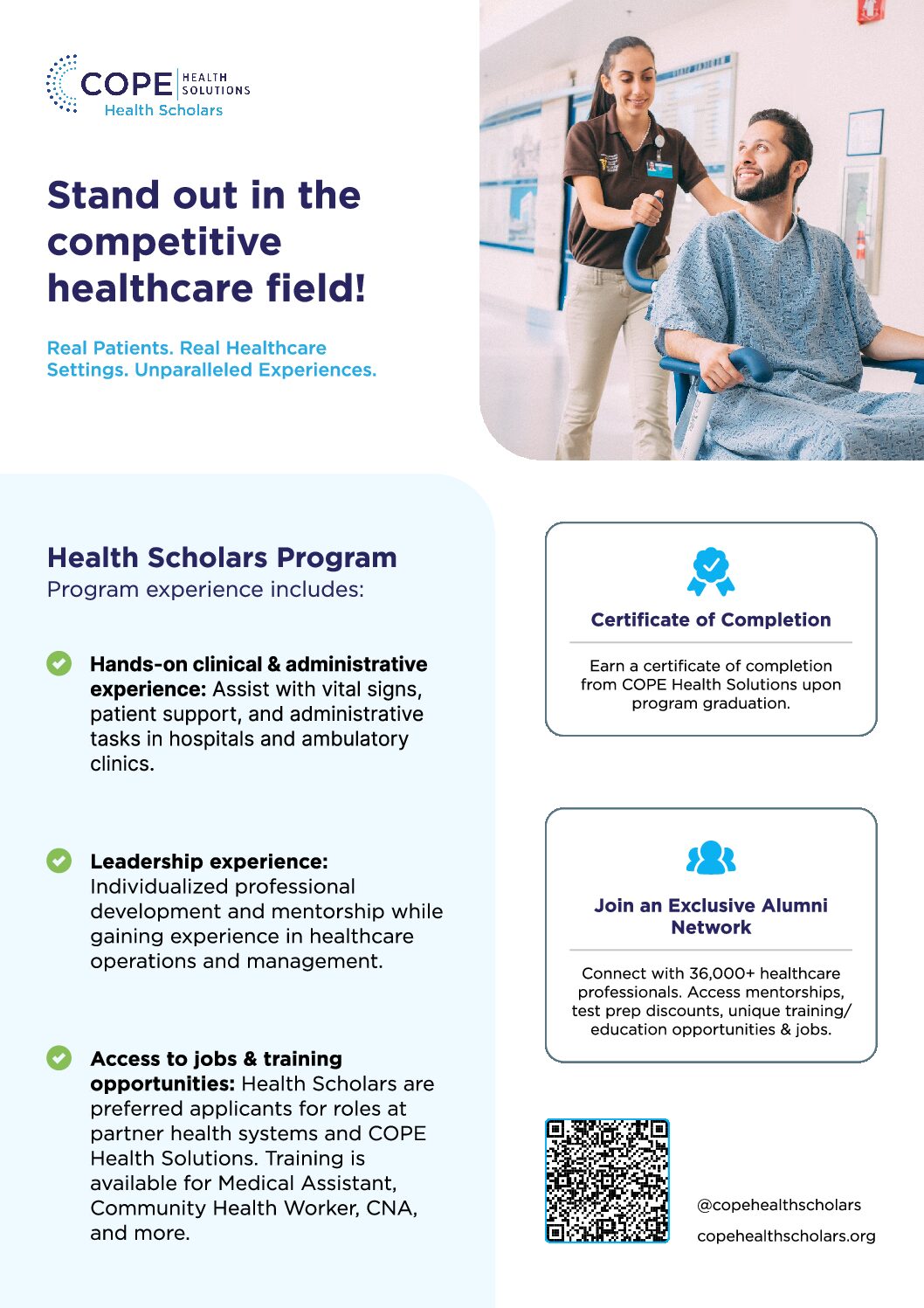 COPE HEALTH SOLUTIONS
Health Scholars

Stand out in the competitive healthcare field!

Real Patients. Real Healthcare Settings. Unparalleled Experiences.

Health Scholars Program
Program experience includes:

Hands-on clinical & administrative experience: Assist with vital signs, patient support, and administrative tasks in hospitals and ambulatory clinics.

Leadership experience: Individualized professional development and mentorship while gaining experience in healthcare operations and management.

Access to jobs & training opportunities: Health Scholars are preferred applicants for roles at partner health systems and COPE Health Solutions. Training is available for Medical Assistant, Community Health Worker, CNA, and more.

Certificate of Completion

Earn a certificate of completion from COPE Health Solutions upon program graduation.

Join an Exclusive Alumni Network

Connect with 36,000+ healthcare professionals. Access mentorships, test prep discounts, unique training/ education opportunities & jobs.

@copehealthscholars
copehealthscholars.org